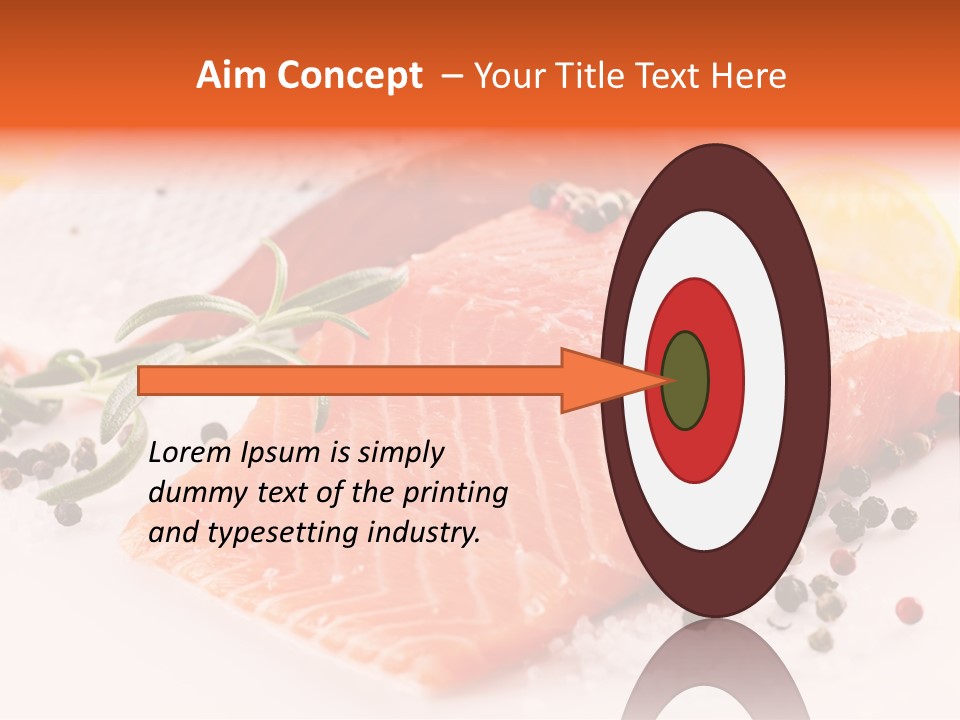 Aim Concept – Your Title Text Here

Lorem Ipsum is simply dummy text of the printing and typesetting industry.